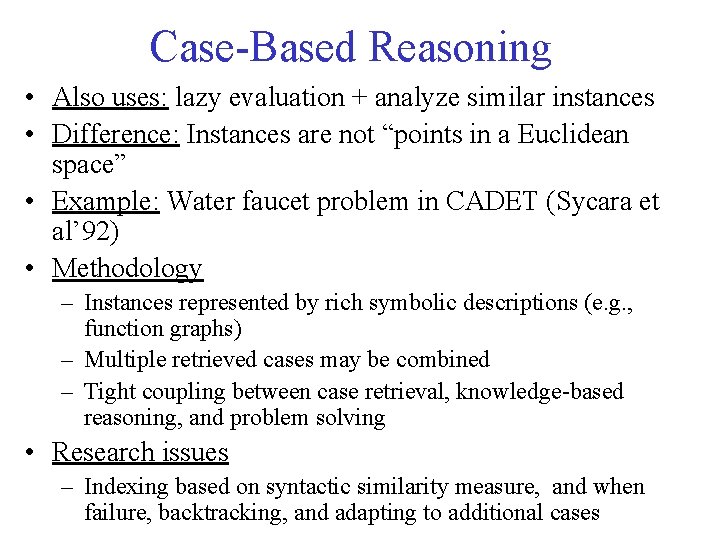 Case-Based Reasoning

• Also uses: lazy evaluation + analyze similar instances
• Difference: Instances are not “points in a Euclidean space”
• Example: Water faucet problem in CADET (Sycara et al’92)
• Methodology
– Instances represented by rich symbolic descriptions (e.g., function graphs)
– Multiple retrieved cases may be combined
– Tight coupling between case retrieval, knowledge-based reasoning, and problem solving
• Research issues
– Indexing based on syntactic similarity measure, and when failure, backtracking, and adapting to additional cases